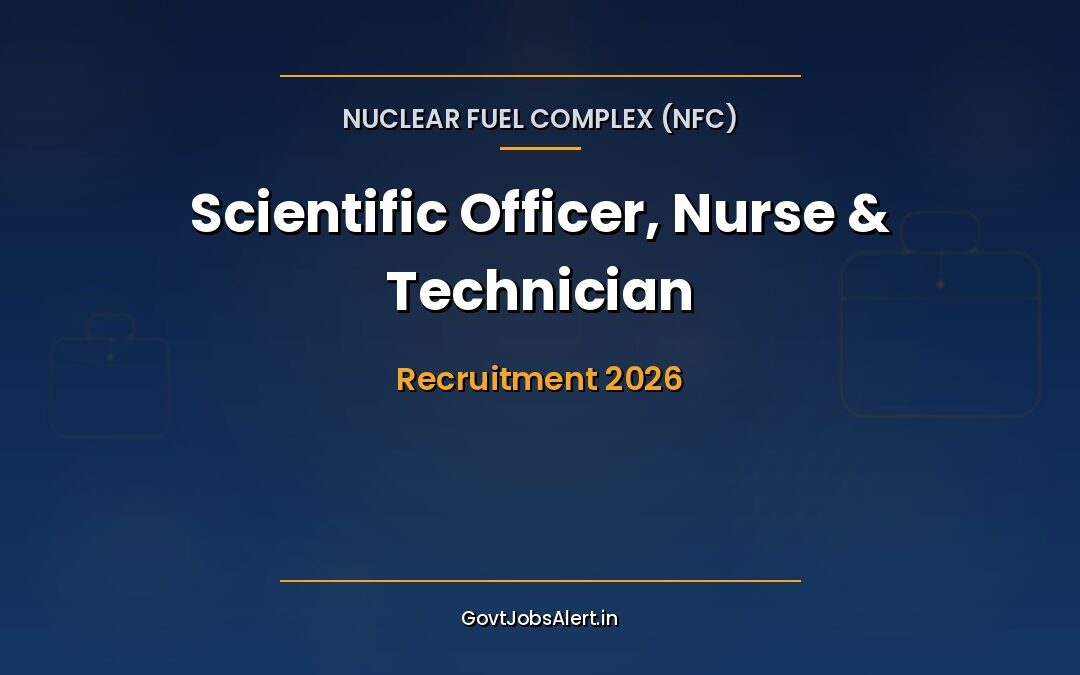 NUCLEAR FUEL COMPLEX (NFC)

Scientific Officer, Nurse & Technician

Recruitment 2026

GovtJobsAlert.in